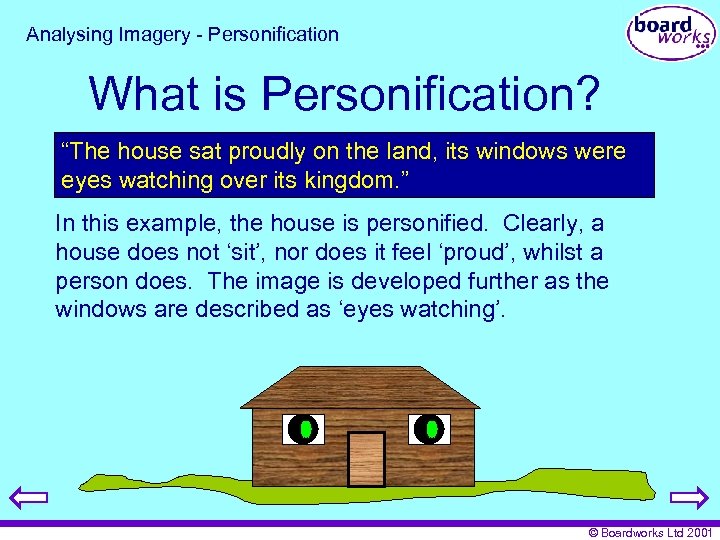 Analysing Imagery - Personification

board works

What is Personification?

“The house sat proudly on the land, its windows were eyes watching over its kingdom.”

In this example, the house is personified. Clearly, a house does not ‘sit’, nor does it feel ‘proud’, whilst a person does. The image is developed further as the windows are described as ‘eyes watching’.

© Boardworks Ltd 2001